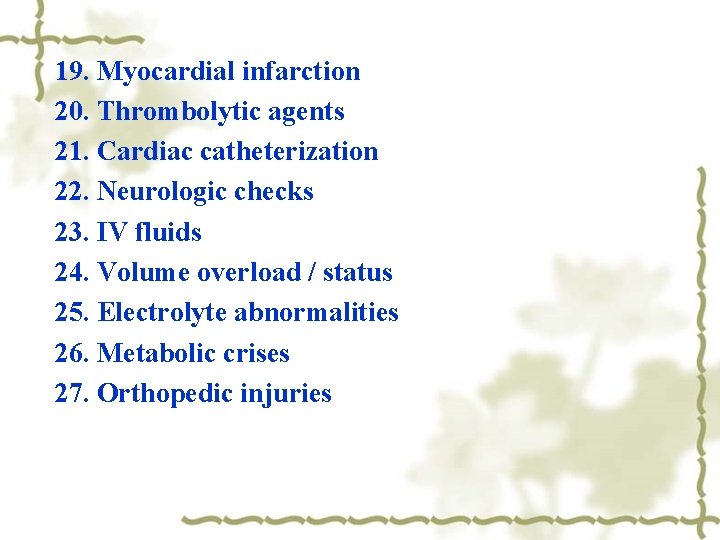 19. Myocardial infarction
20. Thrombolytic agents
21. Cardiac catheterization
22. Neurologic checks
23. IV fluids
24. Volume overload / status
25. Electrolyte abnormalities
26. Metabolic crises
27. Orthopedic injuries